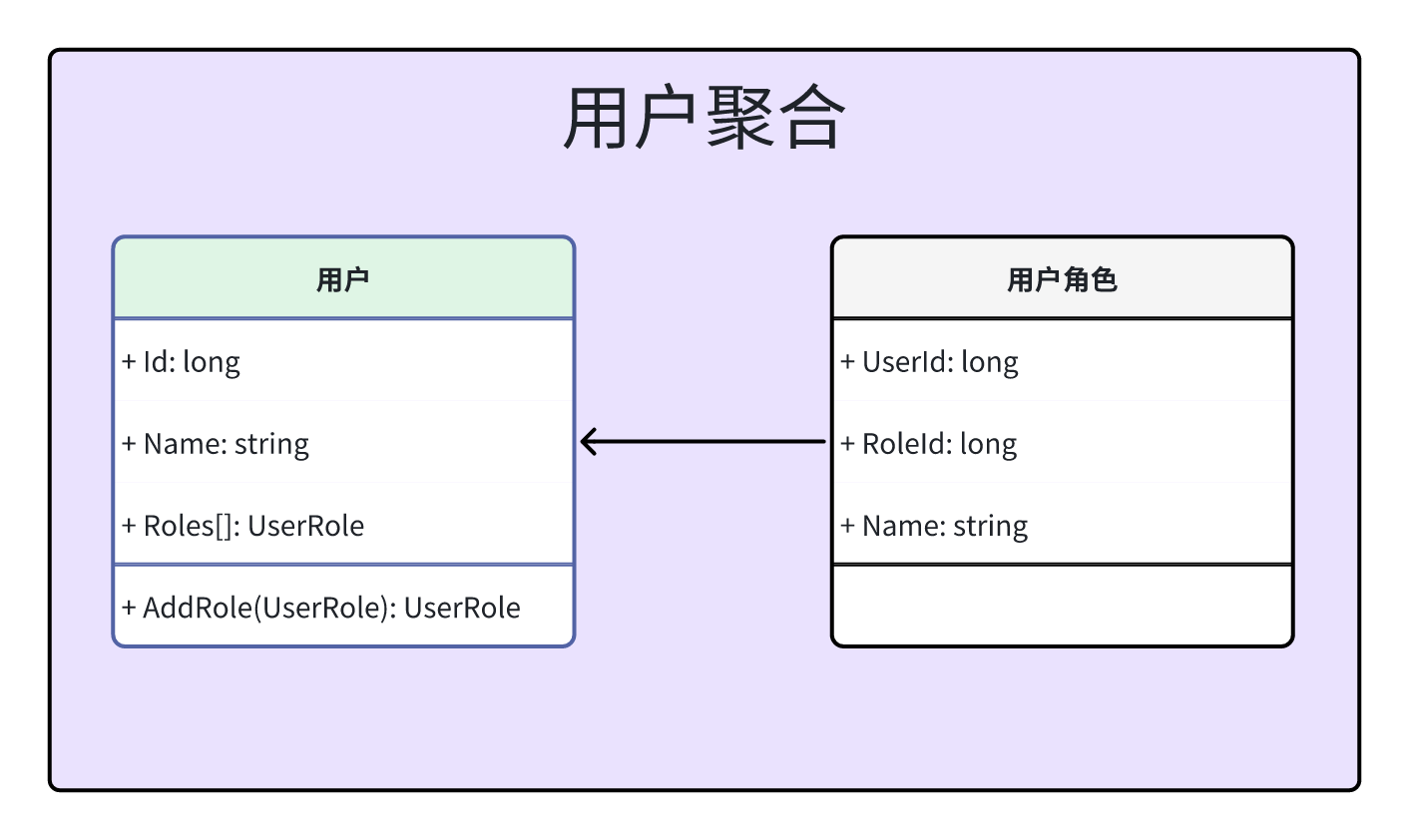 用户聚合

用户

+ Id: long

+ Name: string

+ Roles[]: UserRole

+ AddRole(UserRole): UserRole

用户角色

+ UserId: long

+ RoleId: long

+ Name: string